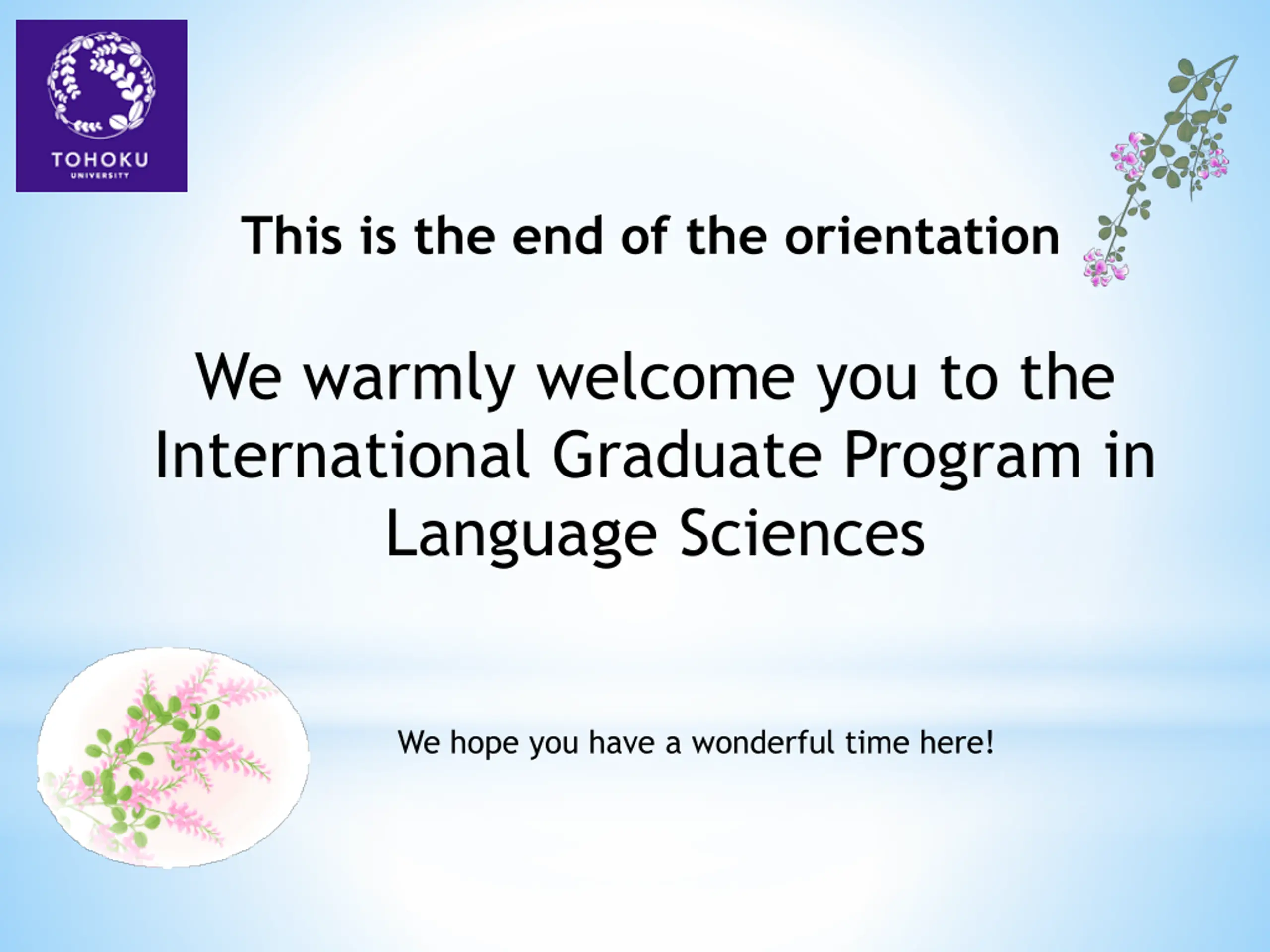 TOHOKU
UNIVERSITY

This is the end of the orientation

We warmly welcome you to the International Graduate Program in Language Sciences

We hope you have a wonderful time here!